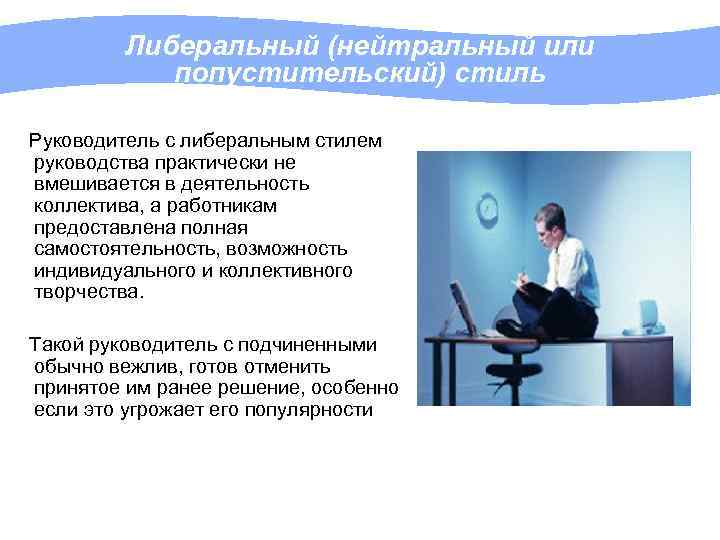 Либеральный (нейтральный или попустительский) стиль

Руководитель с либеральным стилем руководства практически не вмешивается в деятельность коллектива, а работникам предоставлена полная самостоятельность, возможность индивидуального и коллективного творчества.

Такой руководитель с подчиненными обычно вежлив, готов отменить принятое им ранее решение, особенно если это угрожает его популярности